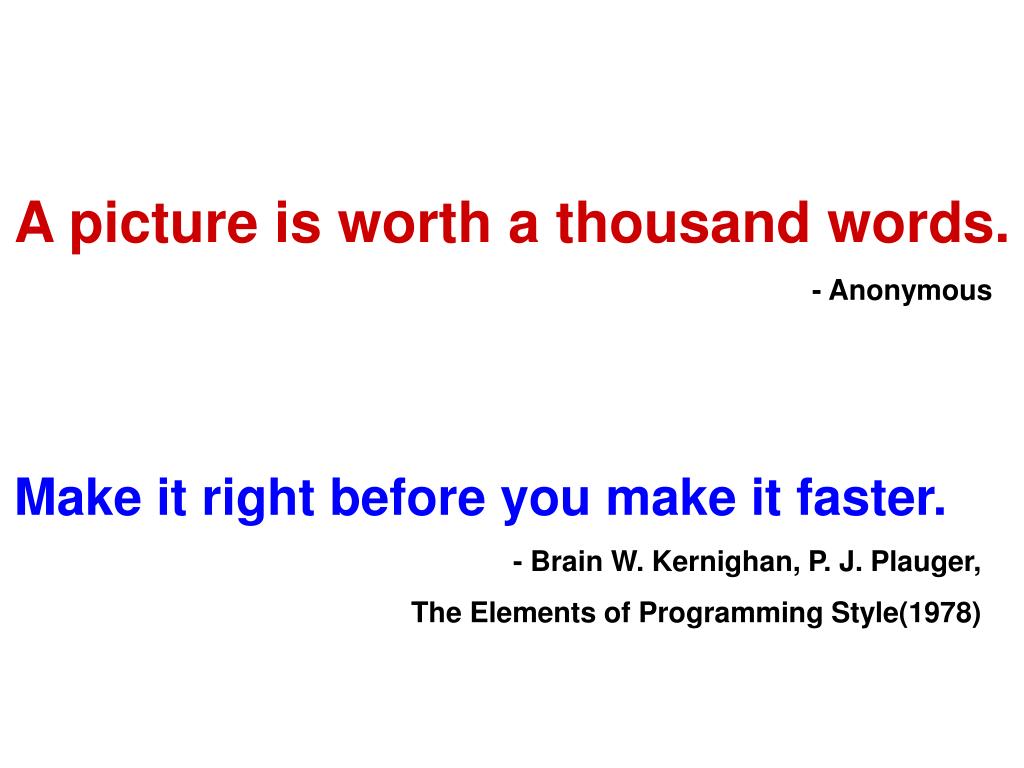 A picture is worth a thousand words.

- Anonymous

Make it right before you make it faster.

- Brain W. Kernighan, P. J. Plauger,

The Elements of Programming Style(1978)